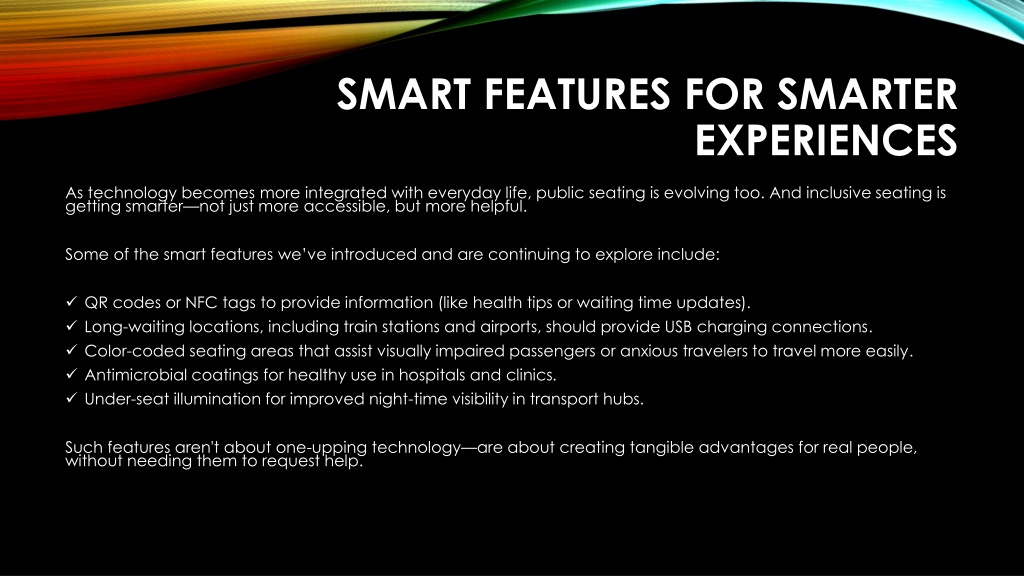 SMART FEATURES FOR SMARTER EXPERIENCES

As technology becomes more integrated with everyday life, public seating is evolving too. And inclusive seating is getting smarter—not just more accessible, but more helpful.

Some of the smart features we've introduced and are continuing to explore include:

✓ QR codes or NFC tags to provide information (like health tips or waiting time updates).
✓ Long-waiting locations, including train stations and airports, should provide USB charging connections.
✓ Color-coded seating areas that assist visually impaired passengers or anxious travelers to travel more easily.
✓ Antimicrobial coatings for healthy use in hospitals and clinics.
✓ Under-seat illumination for improved night-time visibility in transport hubs.

Such features aren't about one-upping technology—are about creating tangible advantages for real people, without needing them to request help.